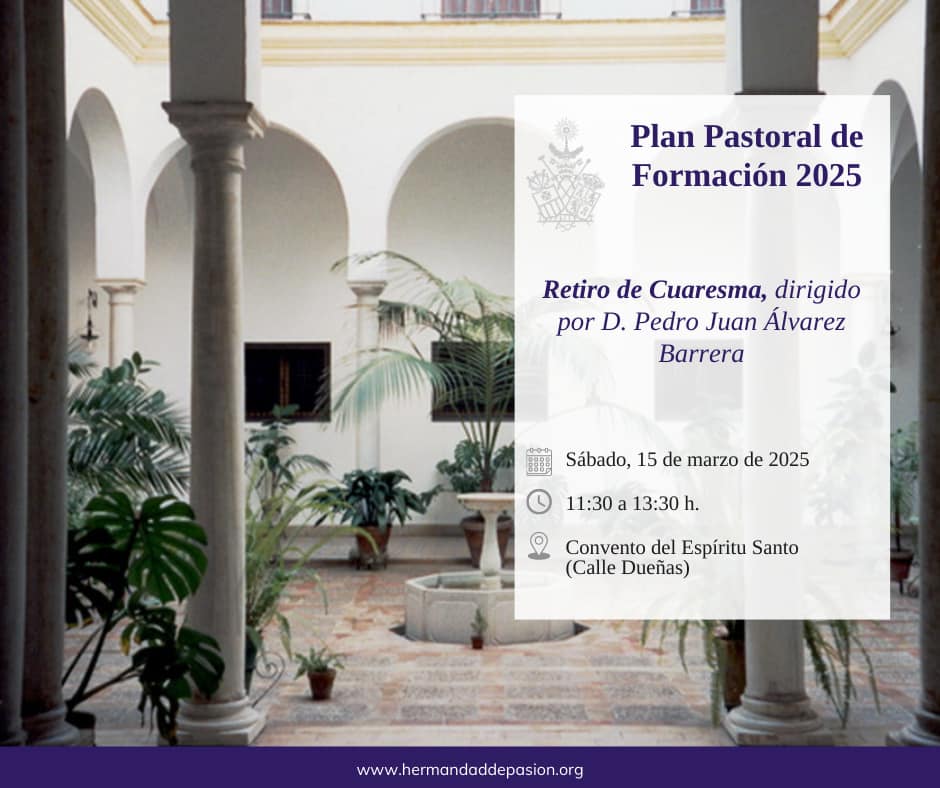 Plan Pastoral de Formación 2025

Retiro de Cuaresma, dirigido por D. Pedro Juan Álvarez Barrera

Sábado, 15 de marzo de 2025

11:30 a 13:30 h.

Convento del Espíritu Santo (Calle Dueñas)

www.hermandaddepasion.org